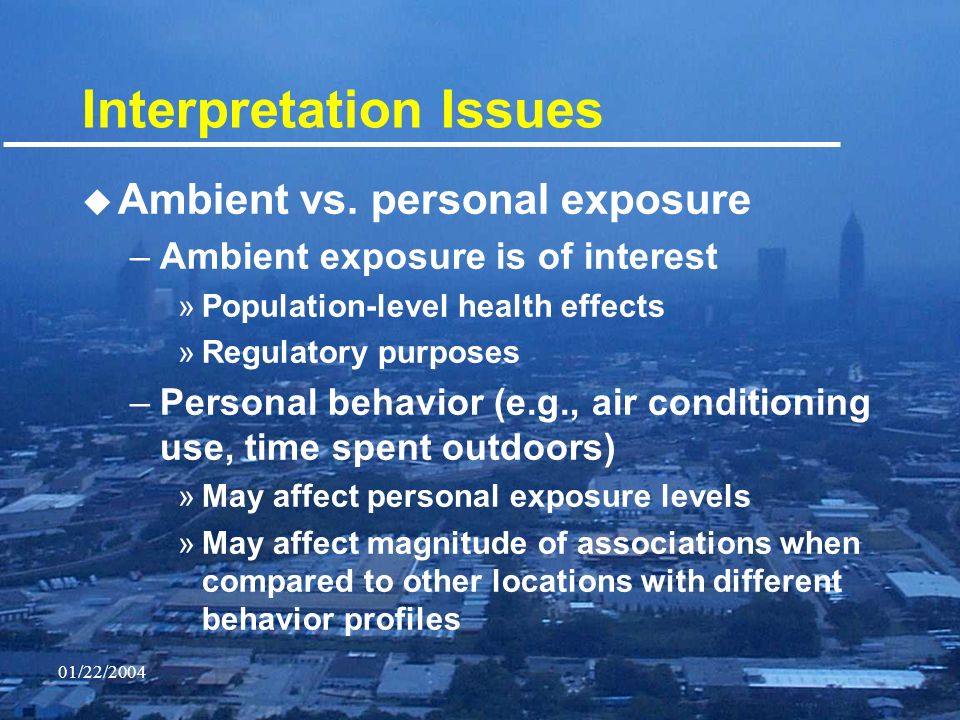 Interpretation Issues

◆ Ambient vs. personal exposure

– Ambient exposure is of interest

» Population-level health effects

» Regulatory purposes

– Personal behavior (e.g., air conditioning use, time spent outdoors)

» May affect personal exposure levels

» May affect magnitude of associations when compared to other locations with different behavior profiles

01/22/2004